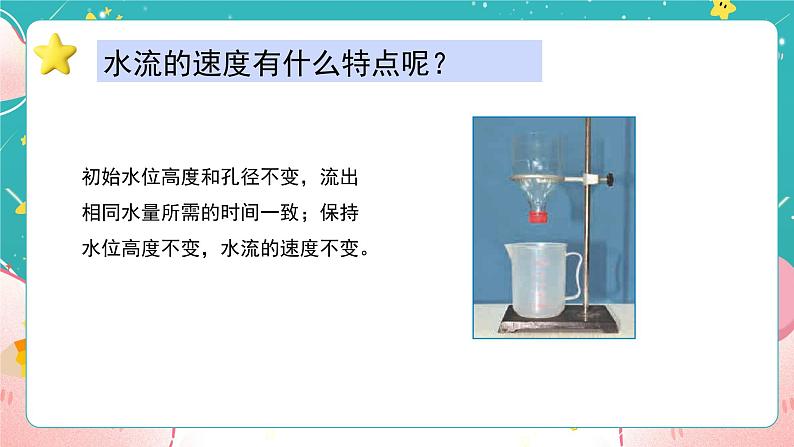 水流的速度有什么特点呢？

初始水位高度和孔径不变，流出相同水量所需的时间一致；保持水位高度不变，水流的速度不变。